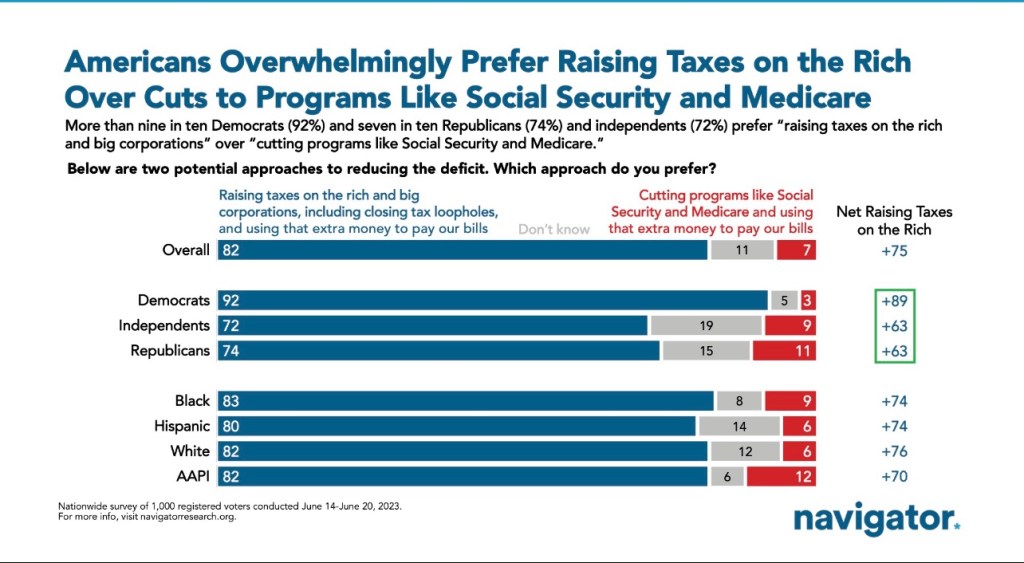 Americans Overwhelmingly Prefer Raising Taxes on the Rich Over Cuts to Programs Like Social Security and Medicare

More than nine in ten Democrats (92%) and seven in ten Republicans (74%) and independents (72%) prefer "raising taxes on the rich and big corporations" over "cutting programs like Social Security and Medicare."

Below are two potential approaches to reducing the deficit. Which approach do you prefer?

| | Raising taxes on the rich and big corporations, including closing tax loopholes, and using that extra money to pay our bills | Don't know | Cutting programs like Social Security and Medicare and using that extra money to pay our bills | Net Raising Taxes on the Rich |
|---|---|---|---|---|
| Overall | 82 | 11 | 7 | +75 |
| Democrats | 92 | 5 | 3 | +89 |
| Independents | 72 | 19 | 9 | +63 |
| Republicans | 74 | 15 | 11 | +63 |
| Black | 83 | 8 | 9 | +74 |
| Hispanic | 80 | 14 | 6 | +74 |
| White | 82 | 12 | 6 | +76 |
| AAPI | 82 | 6 | 12 | +70 |

Nationwide survey of 1,000 registered voters conducted June 14-June 20, 2023.
For more info, visit navigatorresearch.org.

navigator.